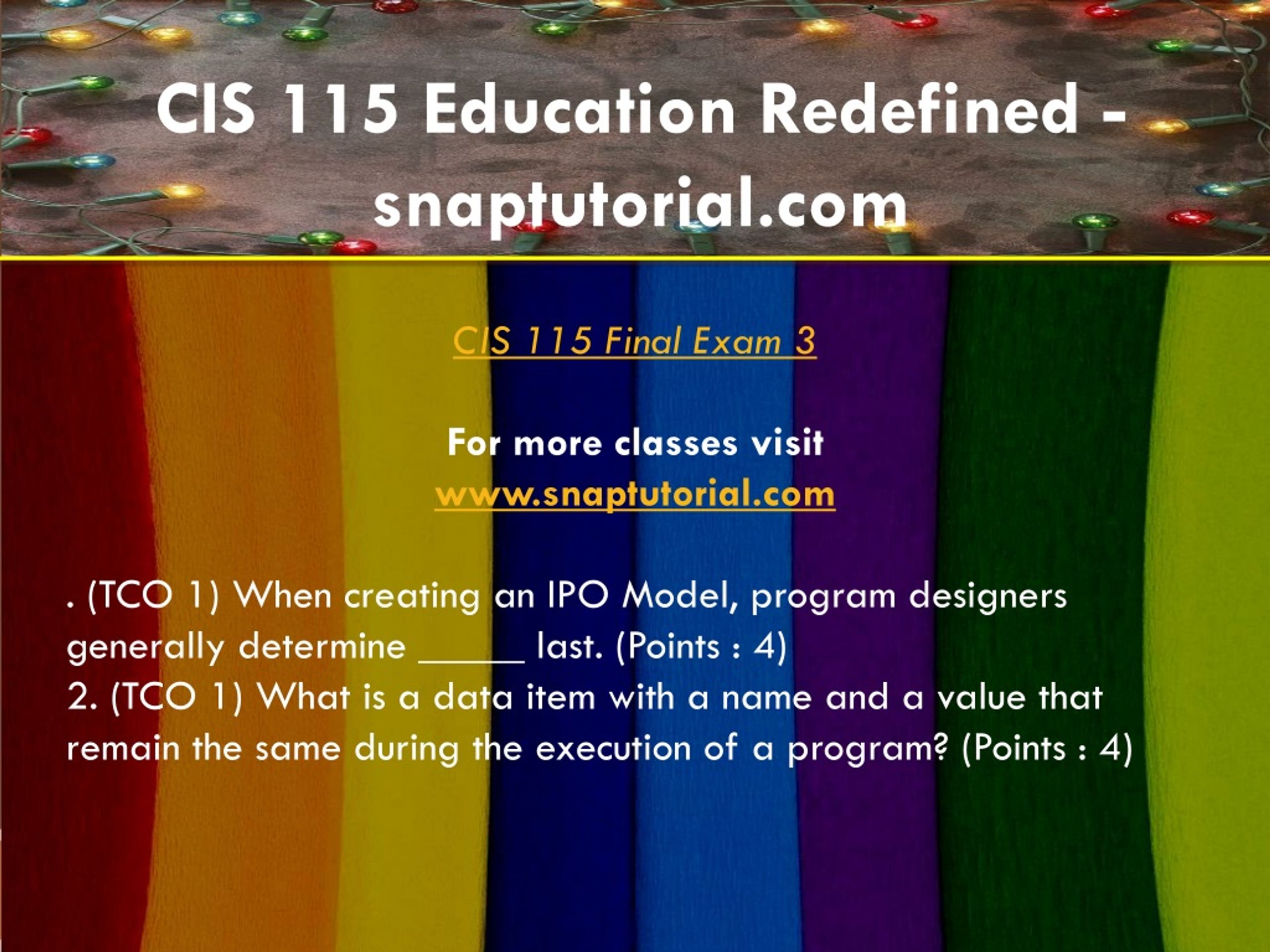 CIS 115 Education Redefined - snaptutorial.com

CIS 115 Final Exam 3

For more classes visit
www.snaptutorial.com

. (TCO 1) When creating an IPO Model, program designers generally determine _____ last. (Points : 4)
2. (TCO 1) What is a data item with a name and a value that remain the same during the execution of a program? (Points : 4)